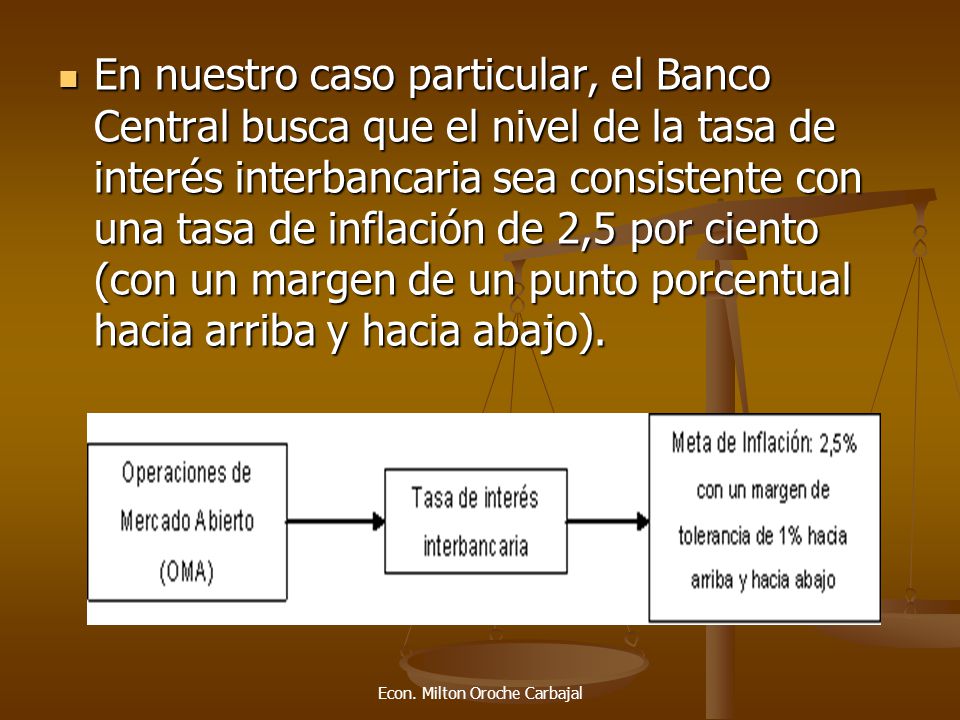 En nuestro caso particular, el Banco Central busca que el nivel de la tasa de interés interbancaria sea consistente con una tasa de inflación de 2,5 por ciento (con un margen de un punto porcentual hacia arriba y hacia abajo).

Operaciones de Mercado Abierto (OMA)

Tasa de interés interbancaria

Meta de Inflación: 2,5% con un margen de tolerancia de 1% hacia arriba y hacia abajo

Econ. Milton Oroche Carbajal